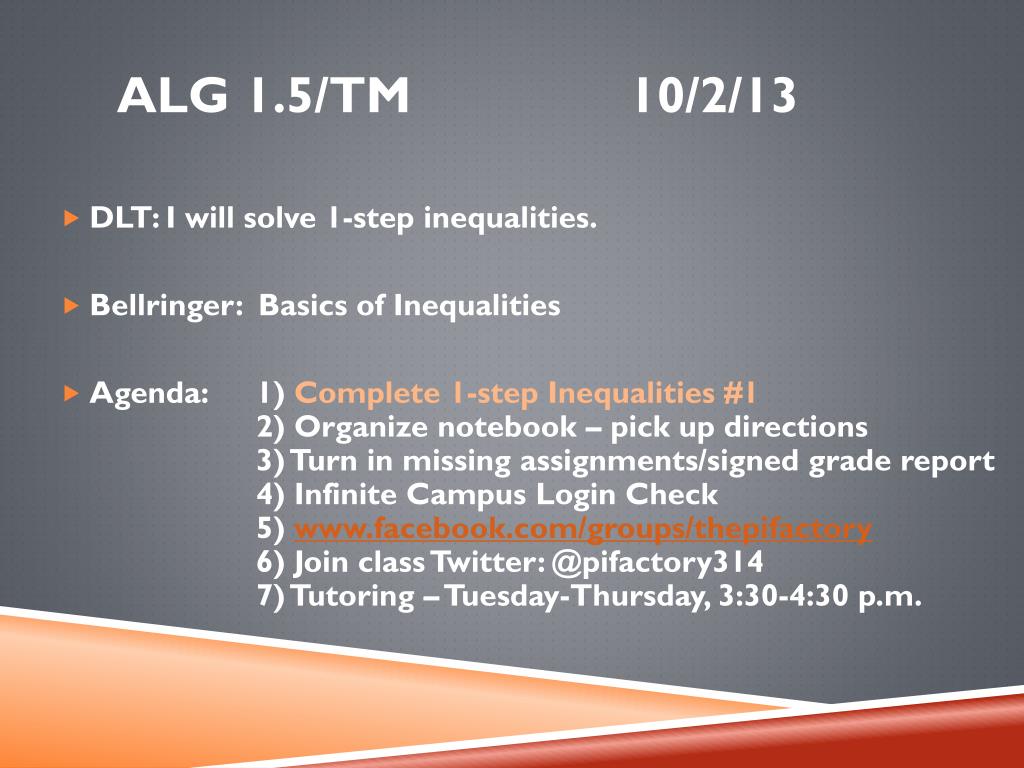 ALG 1.5/TM 10/2/13

DLT: I will solve 1-step inequalities.

Bellringer: Basics of Inequalities

Agenda: 1) Complete 1-step Inequalities #1
2) Organize notebook – pick up directions
3) Turn in missing assignments/signed grade report
4) Infinite Campus Login Check
5) www.facebook.com/groups/thepifactory
6) Join class Twitter: @pifactory314
7) Tutoring – Tuesday-Thursday, 3:30-4:30 p.m.